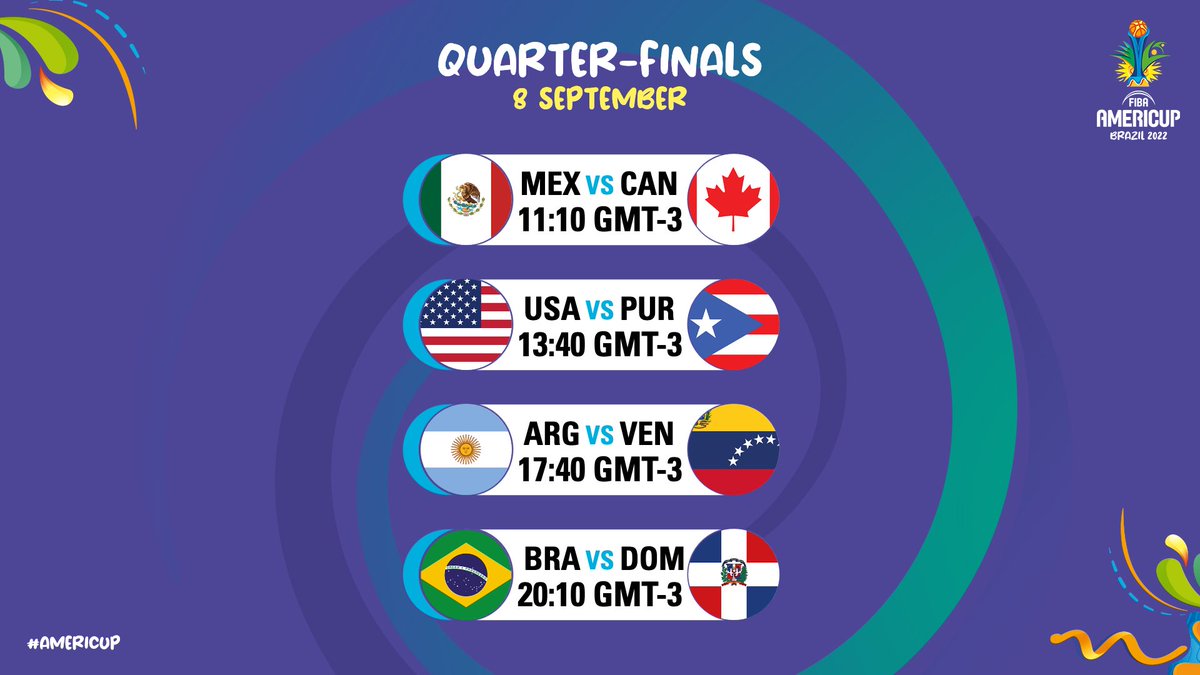 QUARTER-FINALS
8 SEPTEMBER

FIBA AMERICUP BRAZIL 2022

MEX vs CAN
11:10 GMT-3

USA vs PUR
13:40 GMT-3

ARG vs VEN
17:40 GMT-3

BRA vs DOM
20:10 GMT-3

#AMERICUP